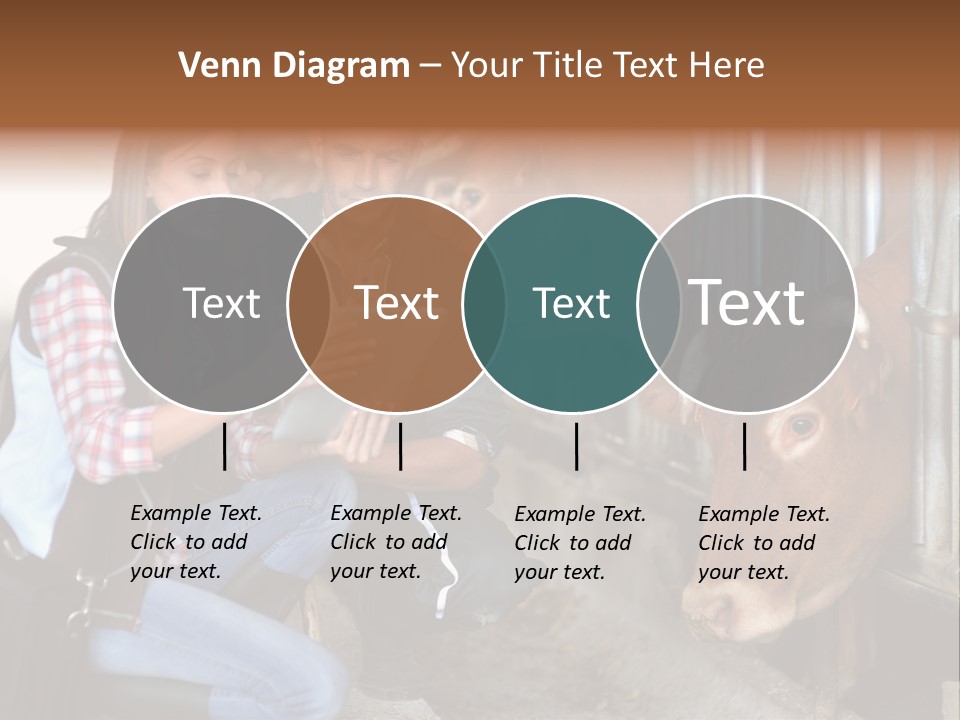 Venn Diagram – Your Title Text Here

Text

Text

Text

Text

Example Text. Click to add your text.

Example Text. Click to add your text.

Example Text. Click to add your text.

Example Text. Click to add your text.